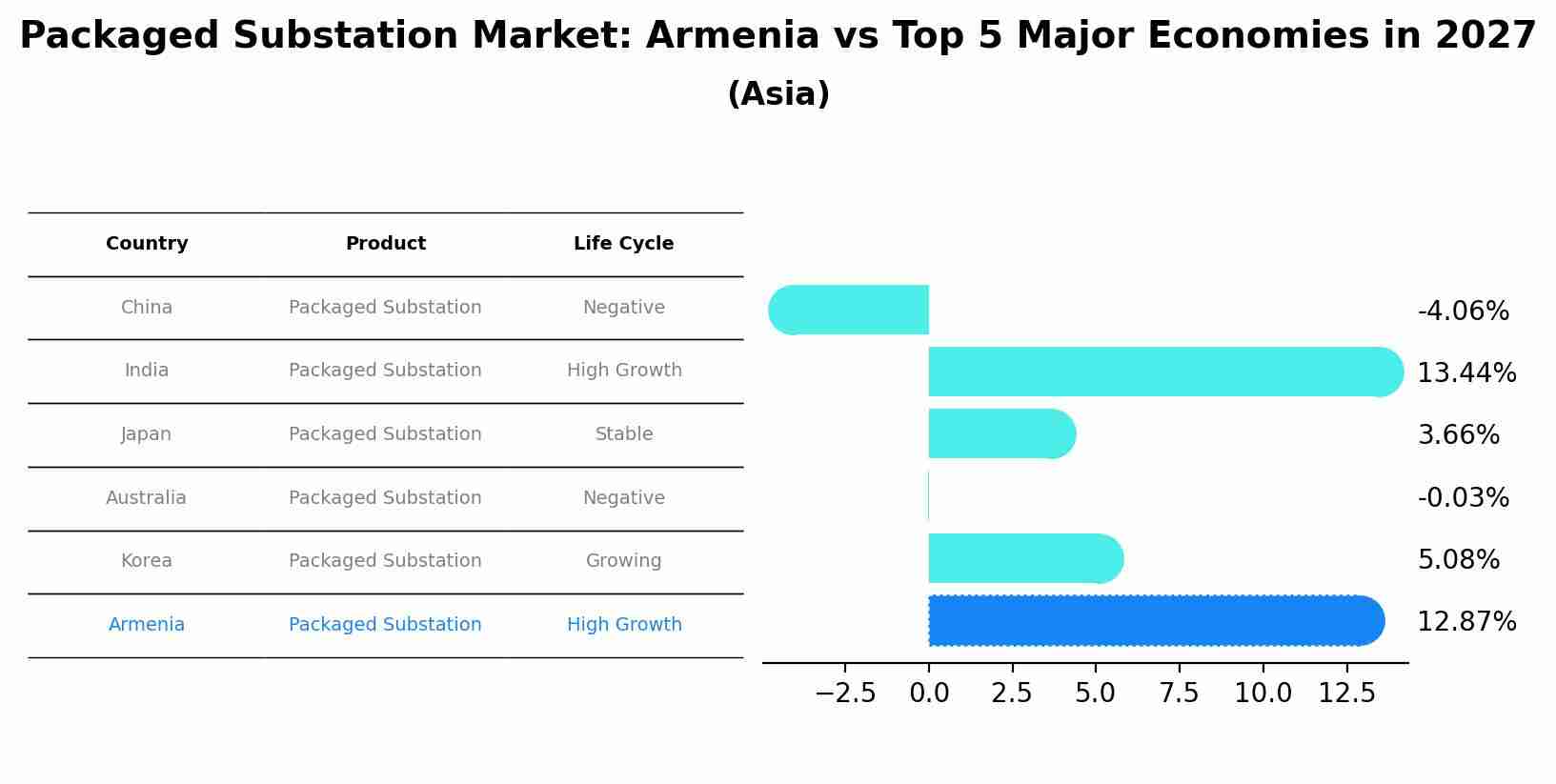 Packaged Substation Market: Armenia vs Top 5 Major Economies in 2027
(Asia)

| Country | Product | Life Cycle |
|---|---|---|
| China | Packaged Substation | Negative |
| India | Packaged Substation | High Growth |
| Japan | Packaged Substation | Stable |
| Australia | Packaged Substation | Negative |
| Korea | Packaged Substation | Growing |
| Armenia | Packaged Substation | High Growth |

-4.06%
13.44%
3.66%
-0.03%
5.08%
12.87%

−2.5 0.0 2.5 5.0 7.5 10.0 12.5